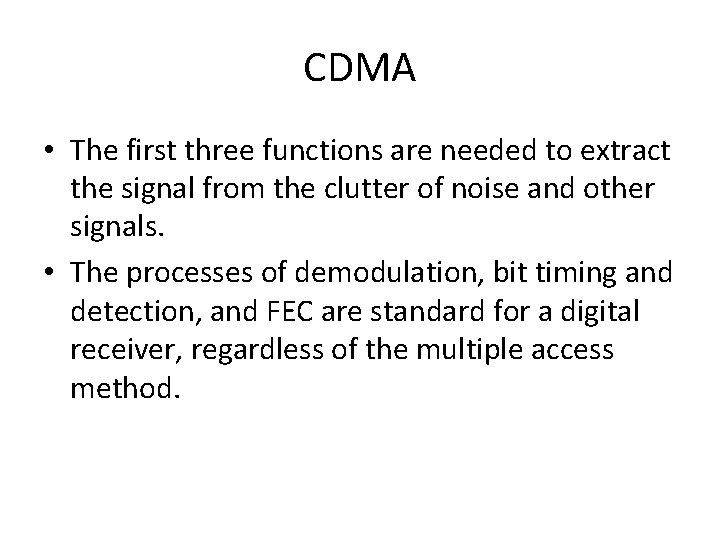 CDMA

• The first three functions are needed to extract the signal from the clutter of noise and other signals.

• The processes of demodulation, bit timing and detection, and FEC are standard for a digital receiver, regardless of the multiple access method.